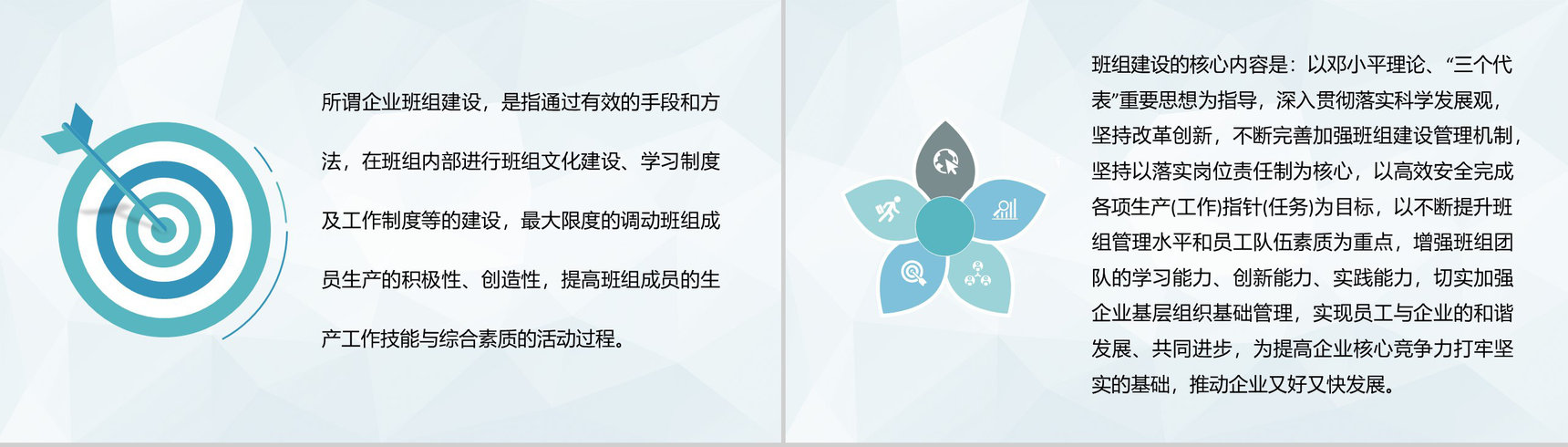 所谓企业班组建设，是指通过有效的手段和方法，在班组内部进行班组文化建设、学习制度及工作制度等的建设，最大限度的调动班组成员生产的积极性、创造性，提高班组成员的生产工作技能与综合素质的活动过程。

班组建设的核心内容是：以邓小平理论、“三个代表”重要思想为指导，深入贯彻落实科学发展观，坚持改革创新，不断完善加强班组建设管理机制，坚持以落实岗位责任制为核心，以高效安全完成各项生产(工作)指针(任务)为目标，以不断提升班组管理水平和员工队伍素质为重点，增强班组团队的学习能力、创新能力、实践能力，切实加强企业基层组织基础管理，实现员工与企业的和谐发展、共同进步，为提高企业核心竞争力打牢坚实的基础，推动企业又好又快发展。